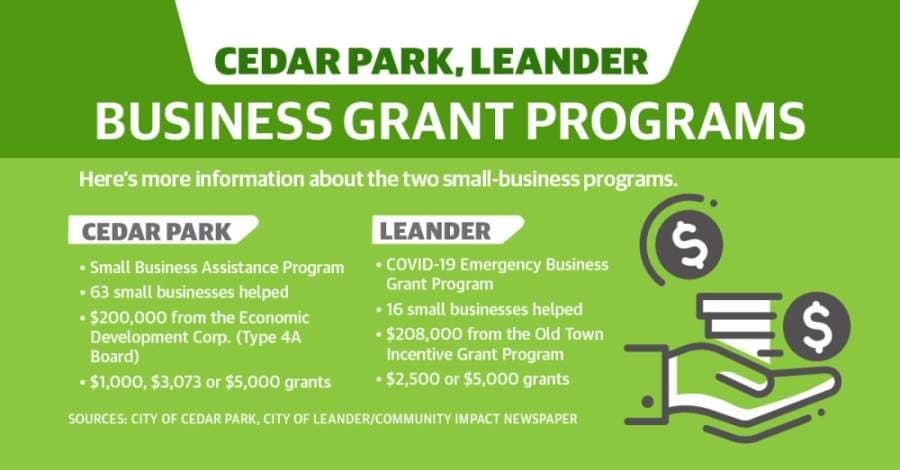 CEDAR PARK, LEANDER
BUSINESS GRANT PROGRAMS

Here's more information about the two small-business programs.

CEDAR PARK
• Small Business Assistance Program
• 63 small businesses helped
• \$200,000 from the Economic Development Corp. (Type 4A Board)
• \$1,000, \$3,073 or \$5,000 grants

LEANDER
• COVID-19 Emergency Business Grant Program
• 16 small businesses helped
• \$208,000 from the Old Town Incentive Grant Program
• \$2,500 or \$5,000 grants

\$

\$

SOURCES: CITY OF CEDAR PARK, CITY OF LEANDER/COMMUNITY IMPACT NEWSPAPER